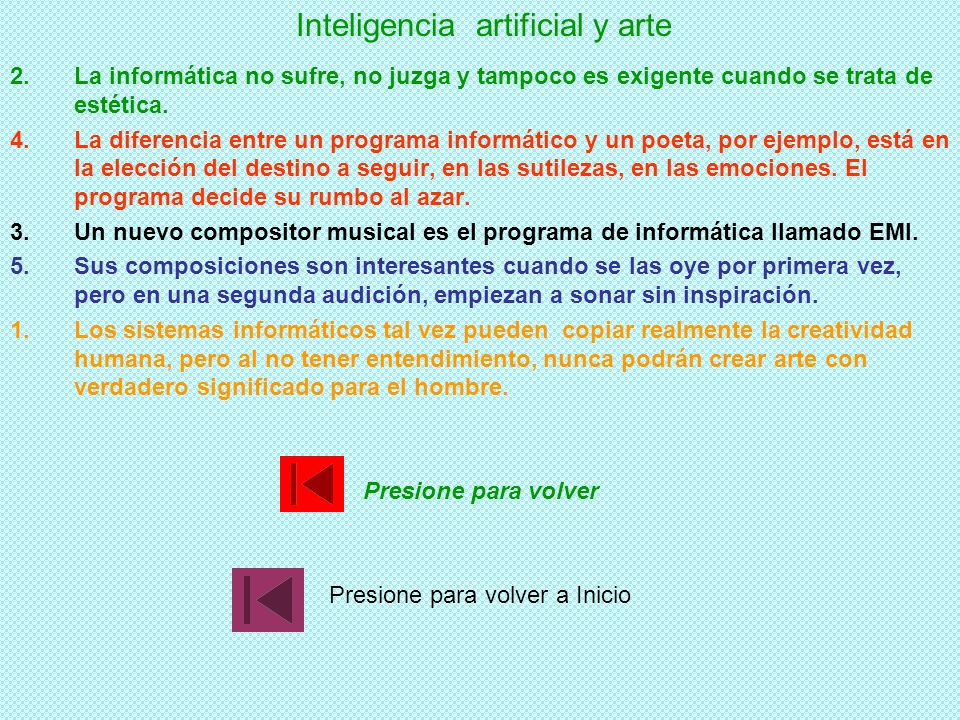 Inteligencia  artificial y arte

2. La informática no sufre, no juzga y tampoco es exigente cuando se trata de estética.

4. La diferencia entre un programa informático y un poeta, por ejemplo, está en la elección del destino a seguir, en las sutilezas, en las emociones. El programa decide su rumbo al azar.

3. Un nuevo compositor musical es el programa de informática llamado EMI.

5. Sus composiciones son interesantes cuando se las oye por primera vez, pero en una segunda audición, empiezan a sonar sin inspiración.

1. Los sistemas informáticos tal vez pueden  copiar realmente la creatividad humana, pero al no tener entendimiento, nunca podrán crear arte con verdadero significado para el hombre.

Presione para volver

Presione para volver a Inicio